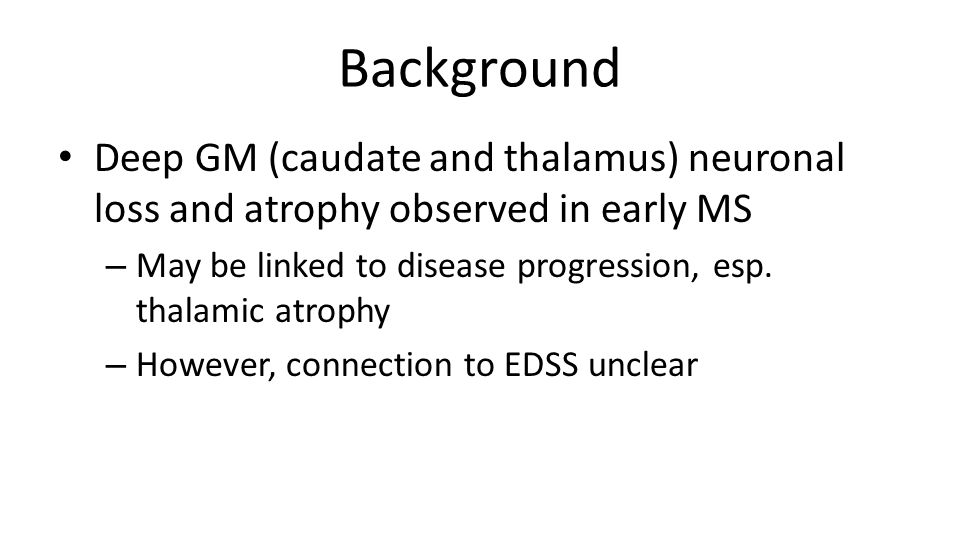 Background

• Deep GM (caudate and thalamus) neuronal loss and atrophy observed in early MS

– May be linked to disease progression, esp. thalamic atrophy

– However, connection to EDSS unclear